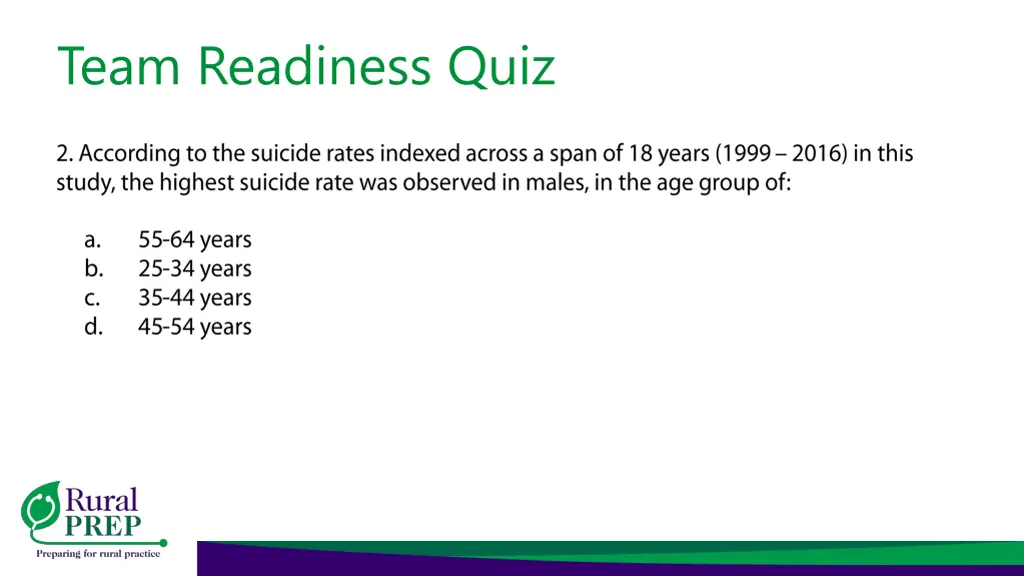 Team Readiness Quiz

2. According to the suicide rates indexed across a span of 18 years (1999 – 2016) in this study, the highest suicide rate was observed in males, in the age group of:

a. 55-64 years
b. 25-34 years
c. 35-44 years
d. 45-54 years

Rural PREP
Preparing for rural practice